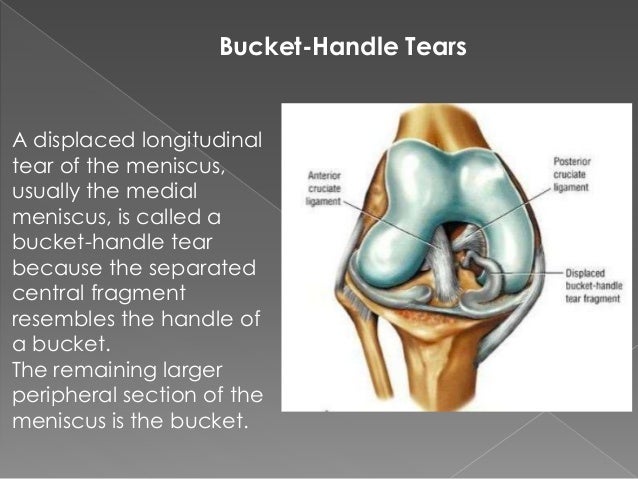 Bucket-Handle Tears

A displaced longitudinal tear of the meniscus, usually the medial meniscus, is called a bucket-handle tear because the separated central fragment resembles the handle of a bucket.
The remaining larger peripheral section of the meniscus is the bucket.

Anterior cruciate ligament

Posterior cruciate ligament

Displaced bucket-handle tear fragment